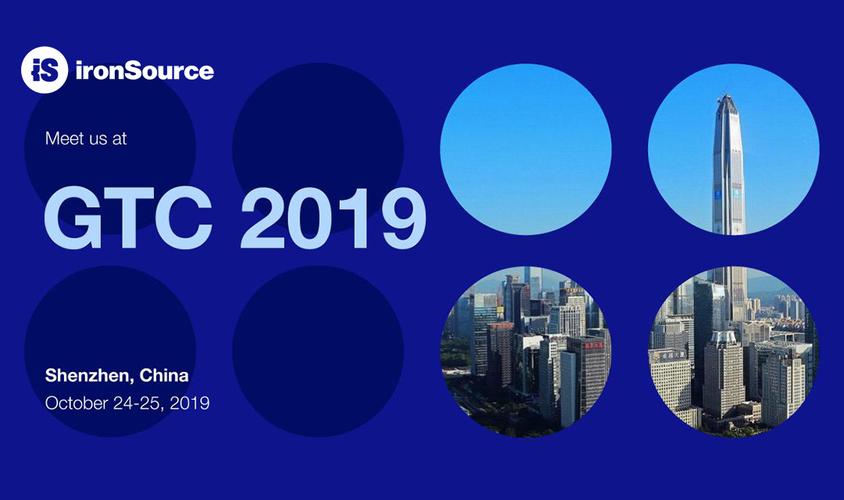 iS ironSource

Meet us at

GTC 2019

Shenzhen, China
October 24-25, 2019